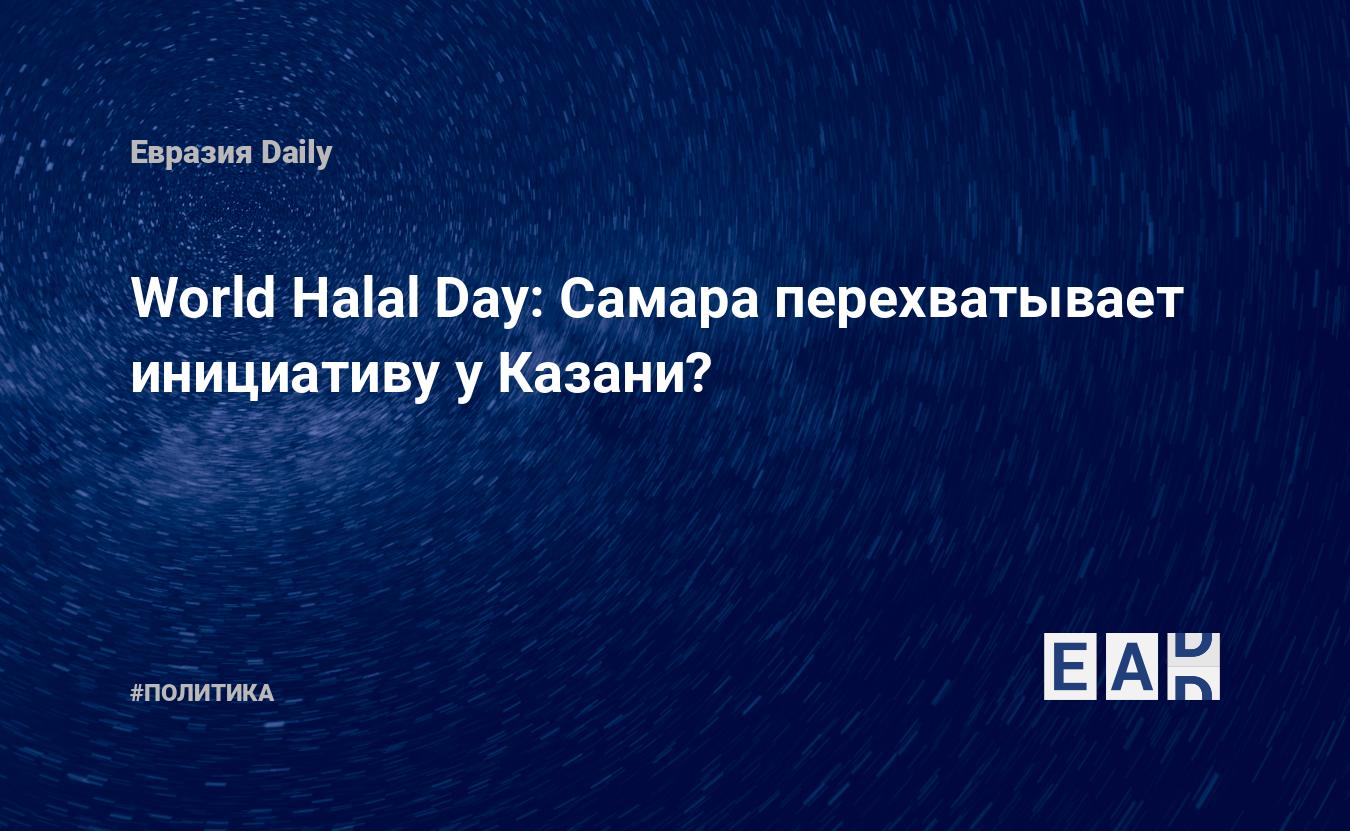 Евразия Daily

World Halal Day: Самара перехватывает инициативу у Казани?

#ПОЛИТИКА

EAD